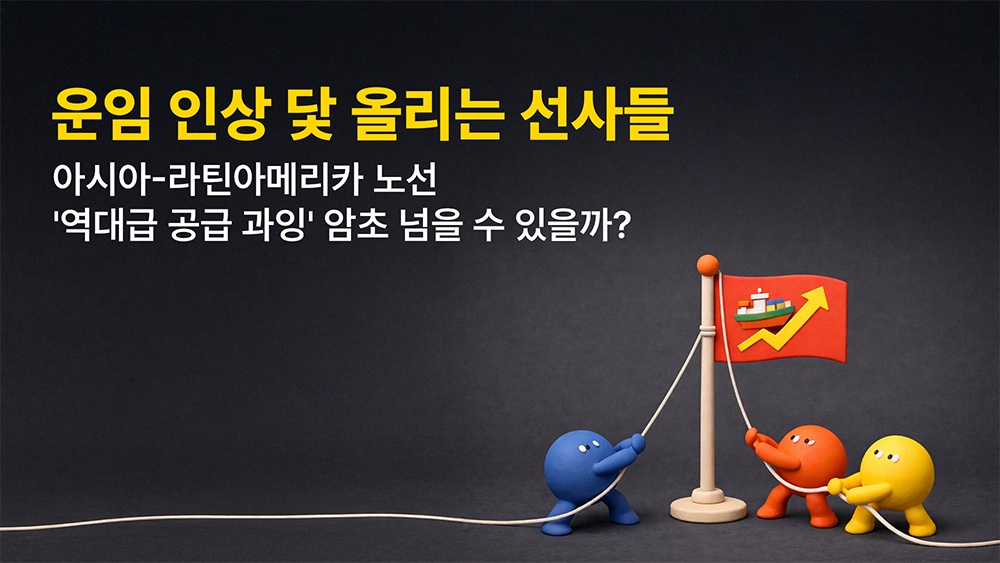 운임 인상 닻 올리는 선사들

아시아-라틴아메리카 노선
'역대급 공급 과잉' 암초 넘을 수 있을까?